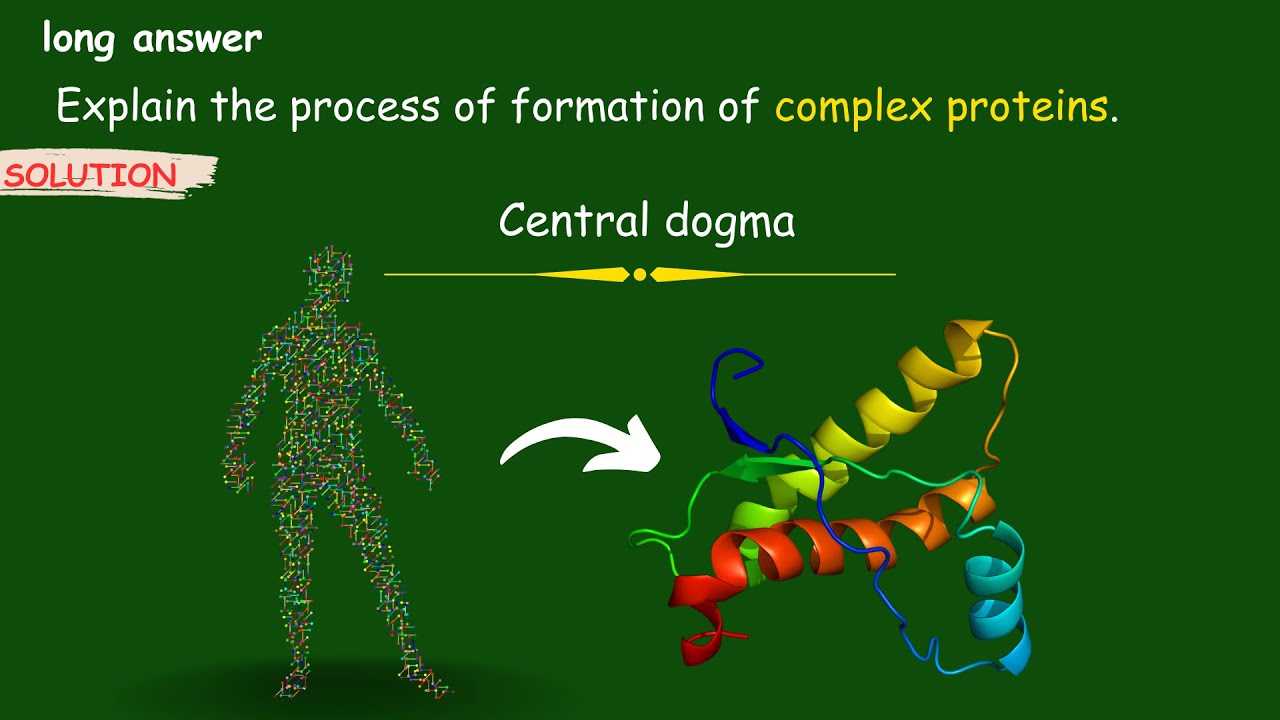 long answer

Explain the process of formation of complex proteins.

SOLUTION

Central dogma